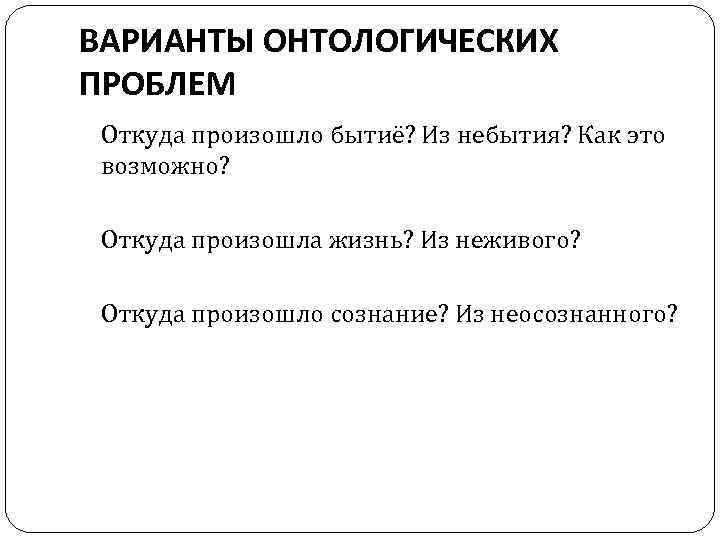 ВАРИАНТЫ ОНТОЛОГИЧЕСКИХ ПРОБЛЕМ

Откуда произошло бытиё? Из небытия? Как это возможно?

Откуда произошла жизнь? Из неживого?

Откуда произошло сознание? Из неосознанного?